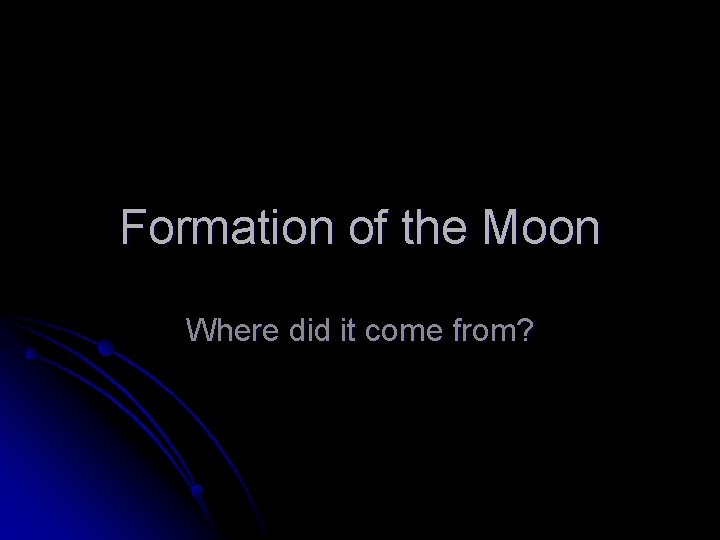 Formation of the Moon

Where did it come from?